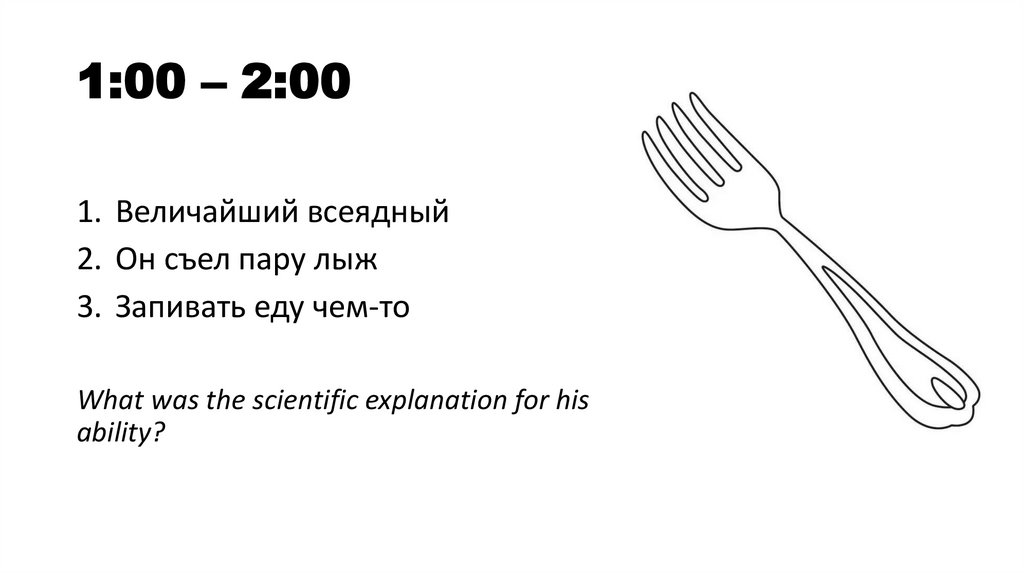 1:00 – 2:00

1. Величайший всеядный
2. Он съел пару лыж
3. Запивать еду чем-то

What was the scientific explanation for his ability?